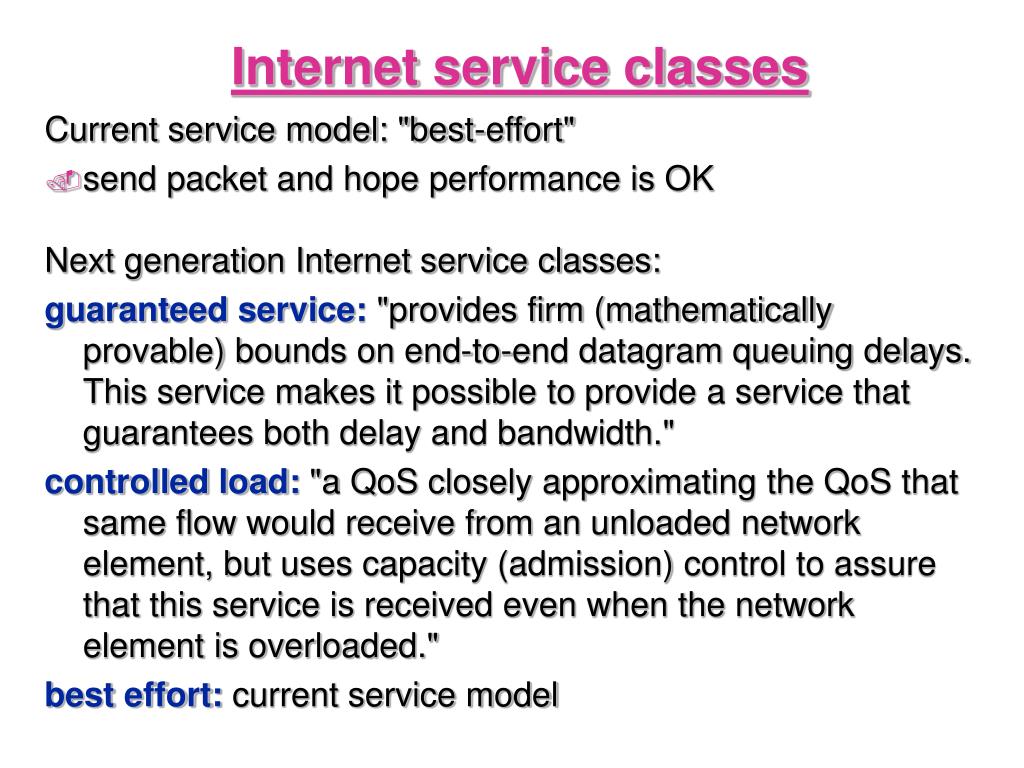 Internet service classes

Current service model: "best-effort"

send packet and hope performance is OK

Next generation Internet service classes:

guaranteed service: "provides firm (mathematically provable) bounds on end-to-end datagram queuing delays. This service makes it possible to provide a service that guarantees both delay and bandwidth."

controlled load: "a QoS closely approximating the QoS that same flow would receive from an unloaded network element, but uses capacity (admission) control to assure that this service is received even when the network element is overloaded."

best effort: current service model